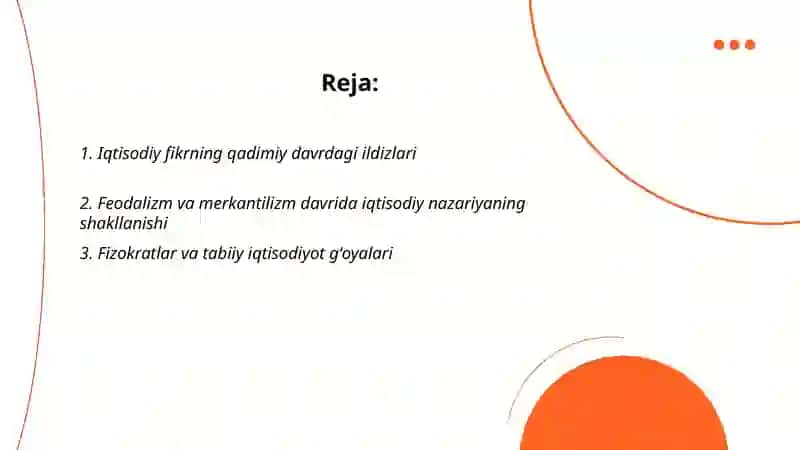 Reja:

1. Iqtisodiy fikrning qadimiy davrdagi ildizlari

2. Feodalizm va merkantilizm davrida iqtisodiy nazariyaning shakllanishi

3. Fizokratlar va tabiiy iqtisodiyot g'oyalari